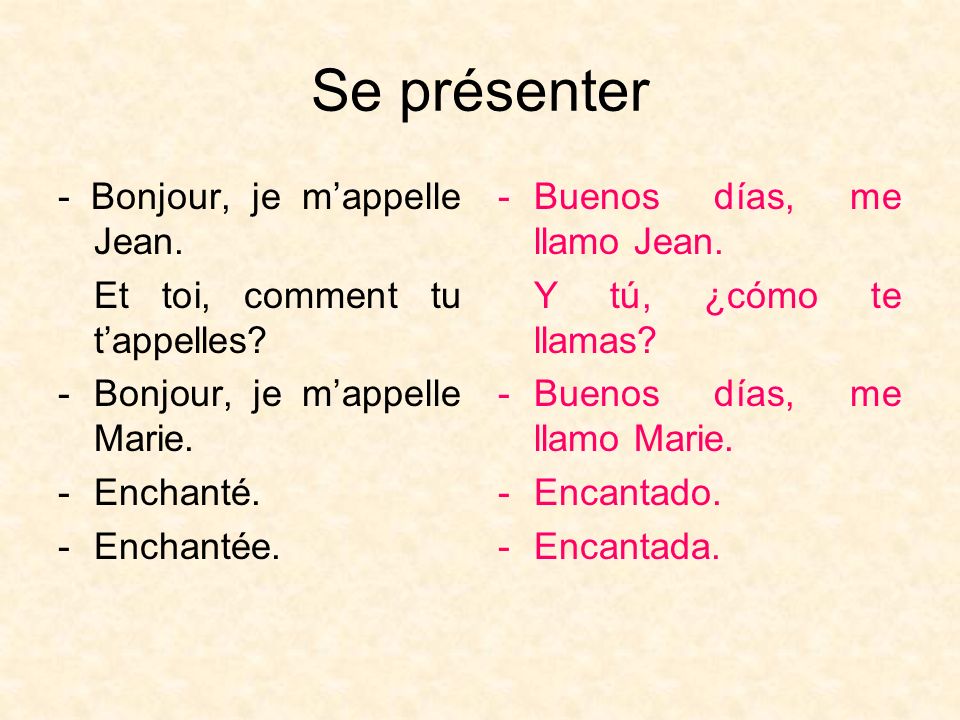 Se présenter

- Bonjour, je m’appelle Jean.

Et toi, comment tu t’appelles?

- Bonjour, je m’appelle Marie.

- Enchanté.

- Enchantée.

- Buenos días, me llamo Jean.

Y tú, ¿cómo te llamas?

- Buenos días, me llamo Marie.

- Encantado.

- Encantada.